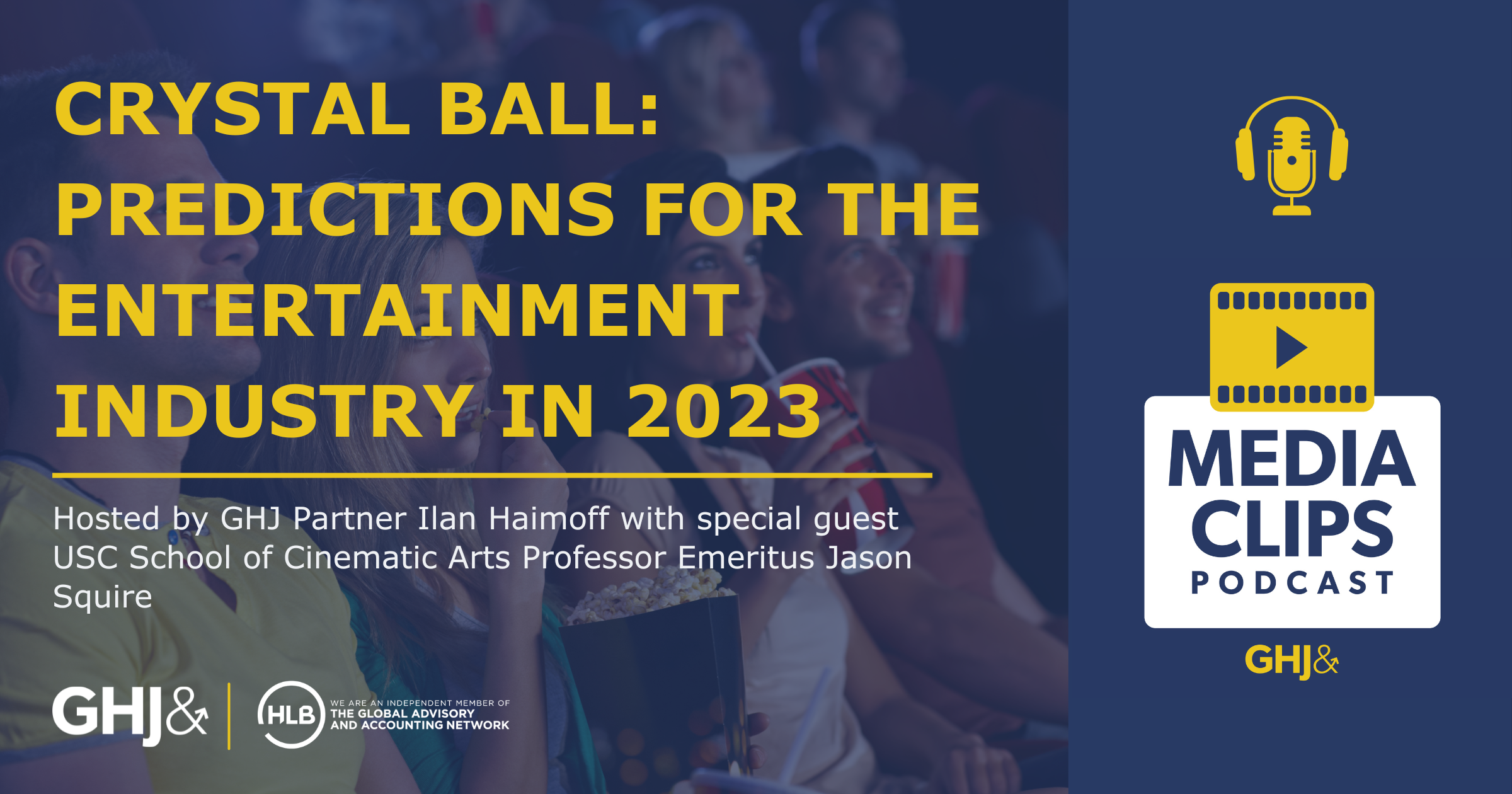 CRYSTAL BALL: PREDICTIONS FOR THE ENTERTAINMENT INDUSTRY IN 2023

Hosted by GHJ Partner Ilan Haimoff with special guest USC School of Cinematic Arts Professor Emeritus Jason Squire

GHJ&

HLB WE ARE AN INDEPENDENT MEMBER OF THE GLOBAL ADVISORY AND ACCOUNTING NETWORK

MEDIA CLIPS PODCAST

GHJ&